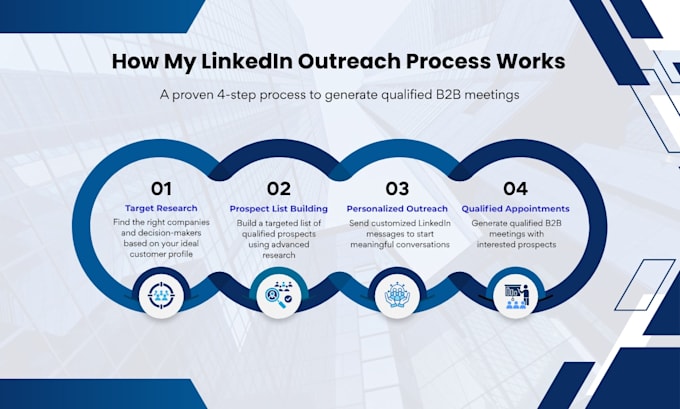 How My LinkedIn Outreach Process Works

A proven 4-step process to generate qualified B2B meetings

01
Target Research
Find the right companies and decision-makers based on your ideal customer profile

02
Prospect List Building
Build a targeted list of qualified prospects using advanced research

03
Personalized Outreach
Send customized LinkedIn messages to start meaningful conversations

04
Qualified Appointments
Generate qualified B2B meetings with interested prospects